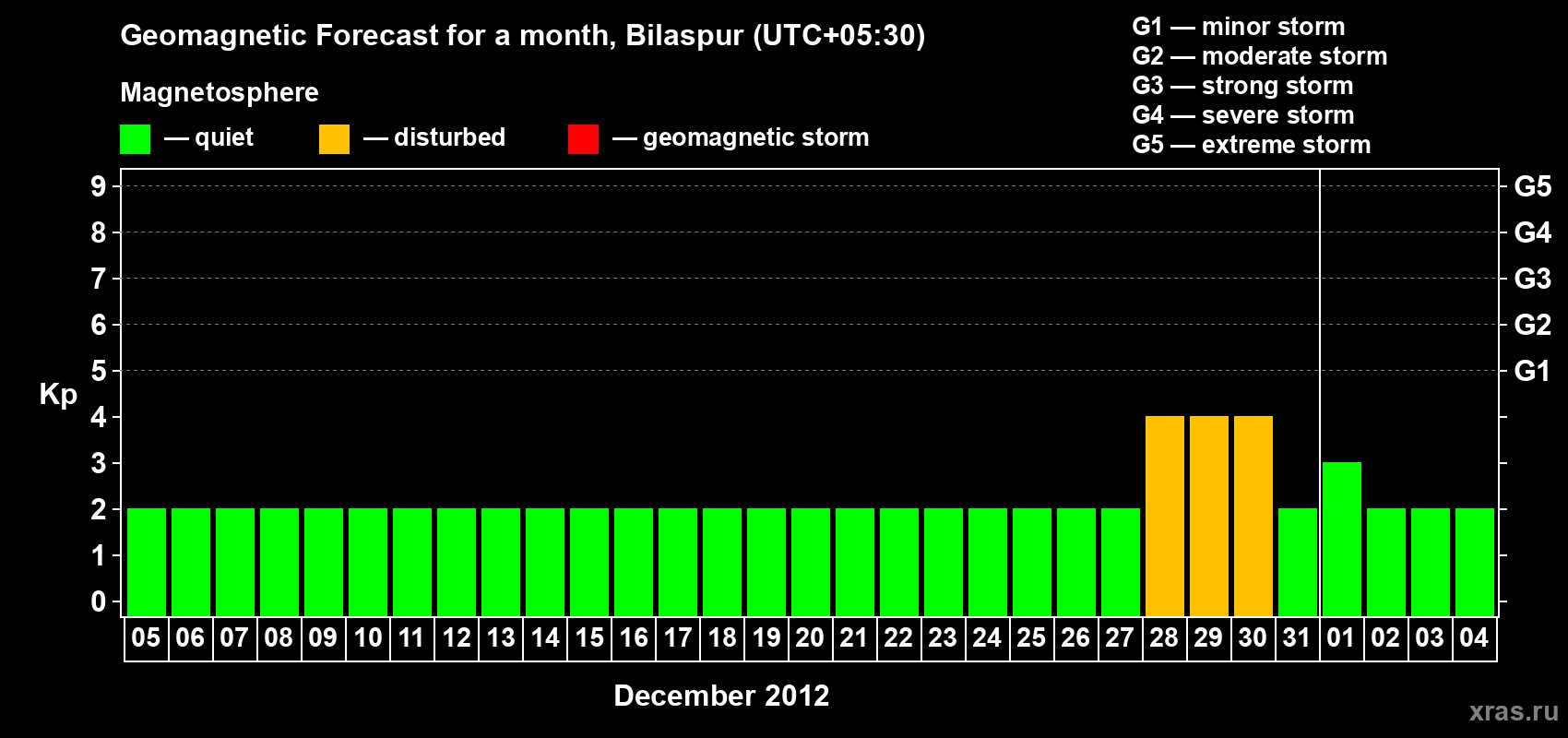 Geomagnetic Forecast for a month, Bilaspur (UTC+05:30)

Magnetosphere

— quiet — disturbed — geomagnetic storm

G1 — minor storm
G2 — moderate storm
G3 — strong storm
G4 — severe storm
G5 — extreme storm

Kp

9
8
7
6
5
4
3
2
1
0

G5
G4
G3
G2
G1

05 06 07 08 09 10 11 12 13 14 15 16 17 18 19 20 21 22 23 24 25 26 27 28 29 30 31 01 02 03 04

December 2012

xras.ru